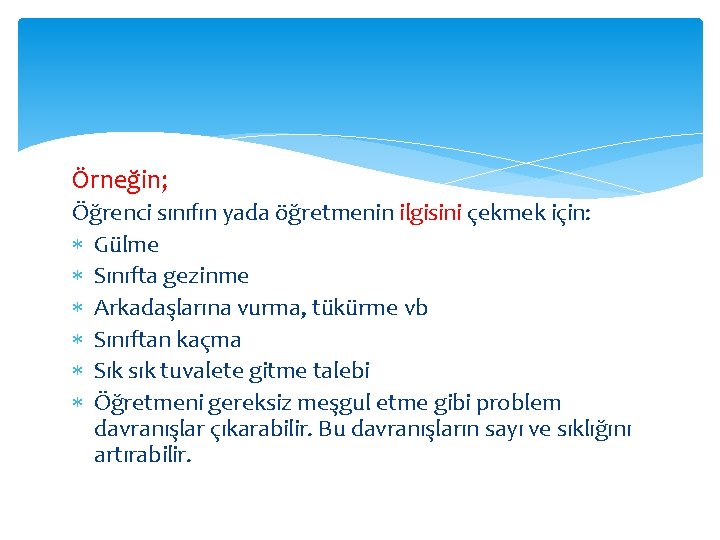 Örneğin;

Öğrenci sınıfın yada öğretmenin ilgisini çekmek için:

* Gülme
* Sınıfta gezinme
* Arkadaşlarına vurma, tükürme vb
* Sınıftan kaçma
* Sık sık tuvalete gitme talebi
* Öğretmeni gereksiz meşgul etme gibi problem davranışlar çıkarabilir. Bu davranışların sayı ve sıklığını artırabilir.